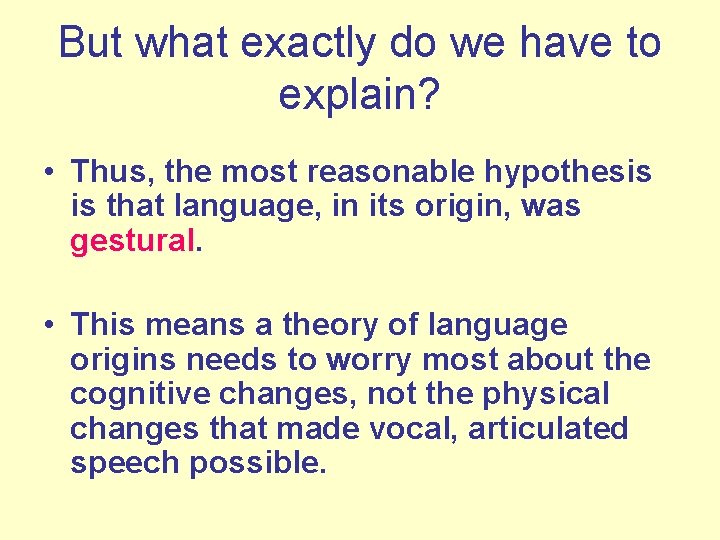 But what exactly do we have to explain?

• Thus, the most reasonable hypothesis is that language, in its origin, was gestural.

• This means a theory of language origins needs to worry most about the cognitive changes, not the physical changes that made vocal, articulated speech possible.